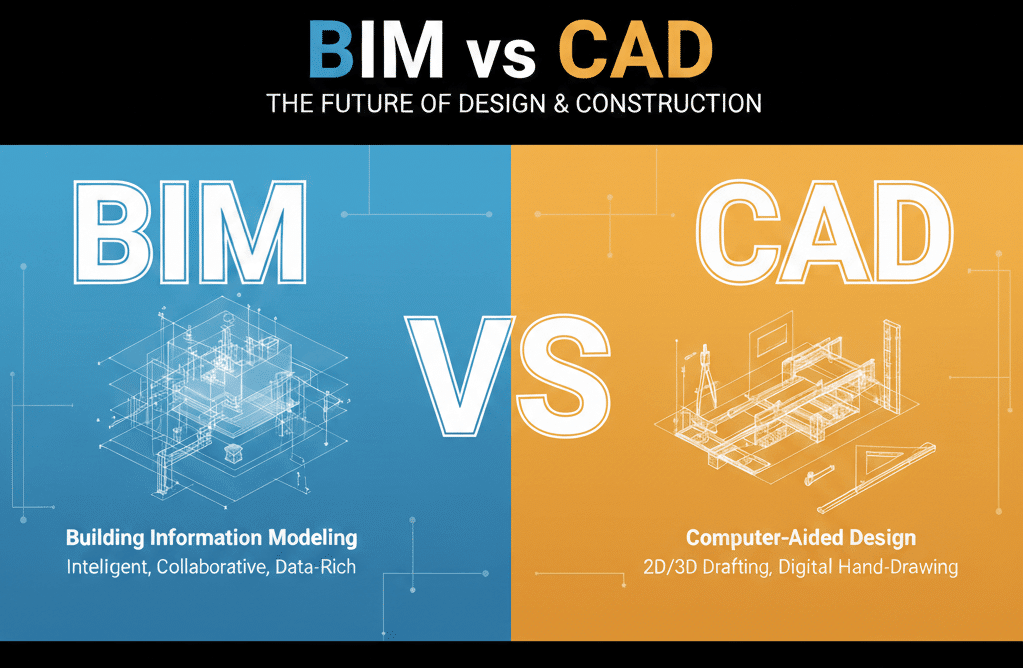 BIM vs CAD
THE FUTURE OF DESIGN & CONSTRUCTION

BIM

VS

CAD

Building Information Modeling
Inteligent, Collaborative, Data-Rich

Computer-Aided Design
2D/3D Drafting, Digital Hand-Drawing